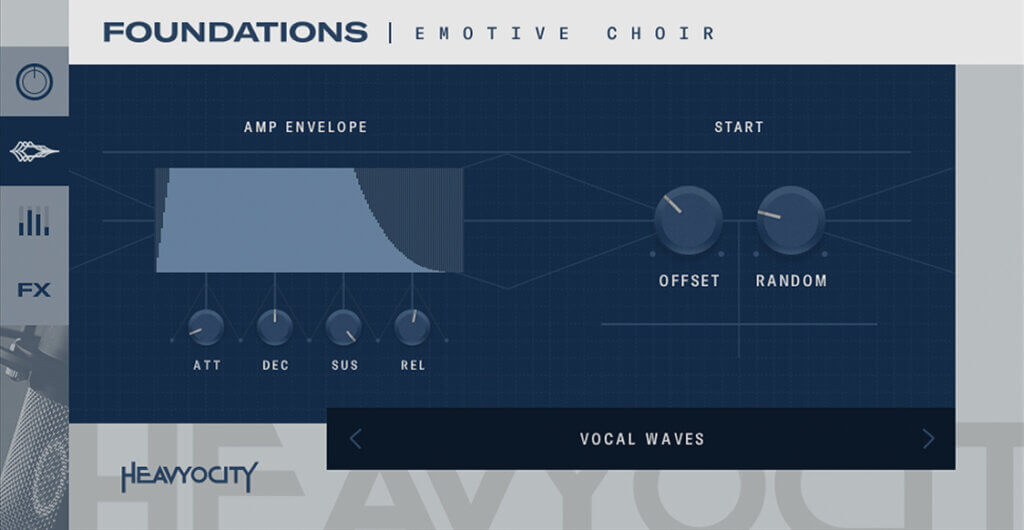 FOUNDATIONS | EMOTIVE CHOIR

FX

AMP ENVELOPE

ATT DEC SUS REL

START

OFFSET RANDOM

VOCAL WAVES

HEAVYOCITY

HEAVYOCIT